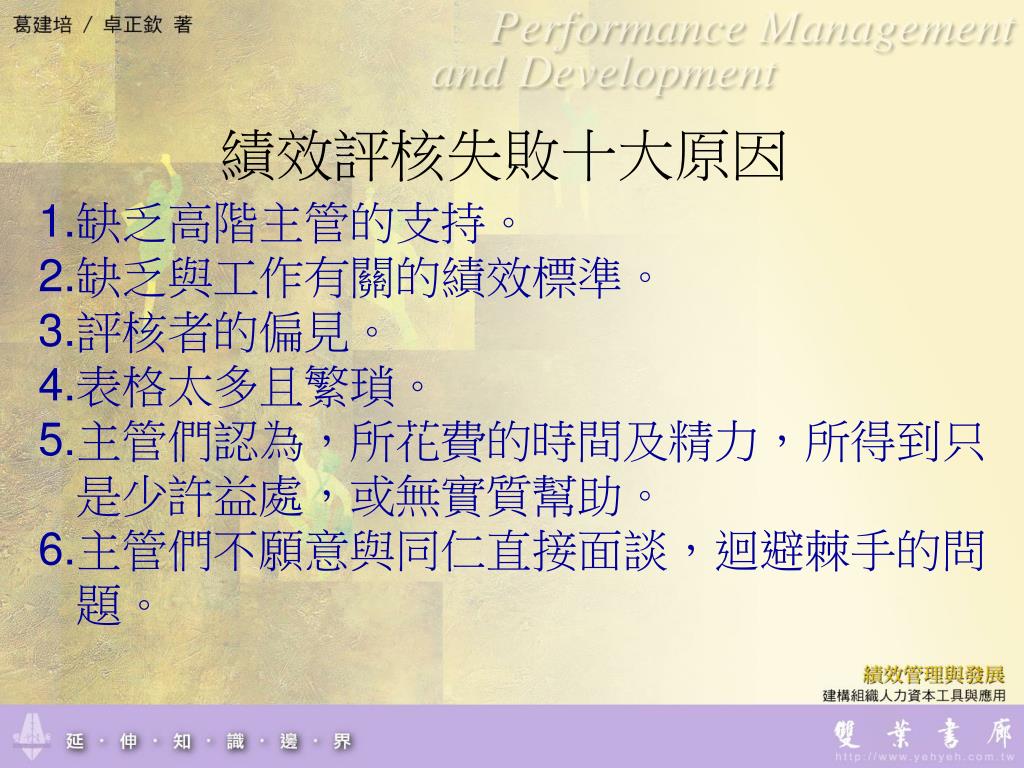 葛建培 / 卓正欽 著

Performance Management and Development

績效評核失敗十大原因

1.缺乏高階主管的支持。
2.缺乏與工作有關的績效標準。
3.評核者的偏見。
4.表格太多且繁瑣。
5.主管們認為，所花費的時間及精力，所得到只是少許益處，或無實質幫助。
6.主管們不願意與同仁直接面談，迴避棘手的問題。

績效管理與發展
建構組織人力資本工具與應用

延・伸・知・識・邊・界

雙葉書廊
http://www.yehyeh.com.tw